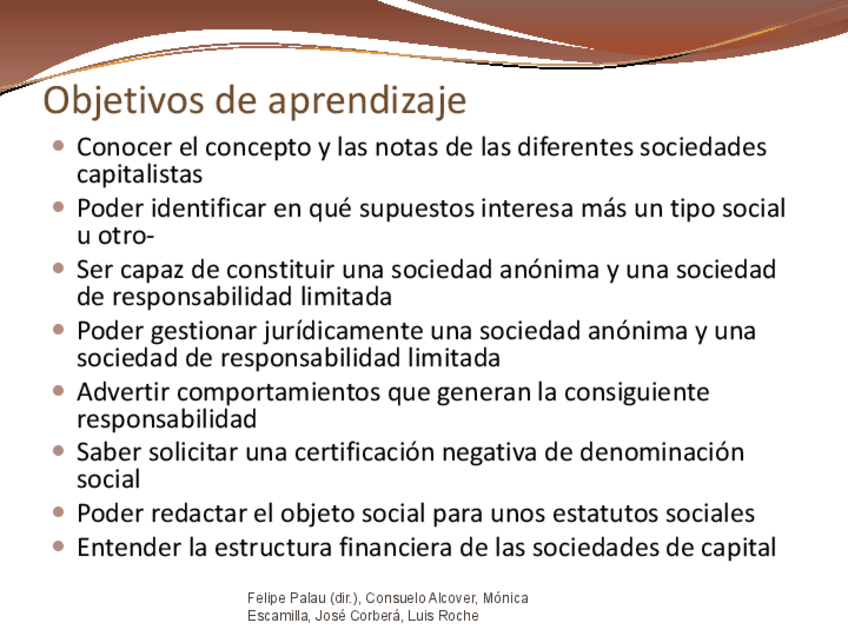 Objetivos de aprendizaje

- Conocer el concepto y las notas de las diferentes sociedades capitalistas
- Poder identificar en qué supuestos interesa más un tipo social u otro-
- Ser capaz de constituir una sociedad anónima y una sociedad de responsabilidad limitada
- Poder gestionar jurídicamente una sociedad anónima y una sociedad de responsabilidad limitada
- Advertir comportamientos que generan la consiguiente responsabilidad
- Saber solicitar una certificación negativa de denominación social
- Poder redactar el objeto social para unos estatutos sociales
- Entender la estructura financiera de las sociedades de capital

Felipe Palau (dir.), Consuelo Alcover, Mónica Escamilla, José Corberá, Luis Roche